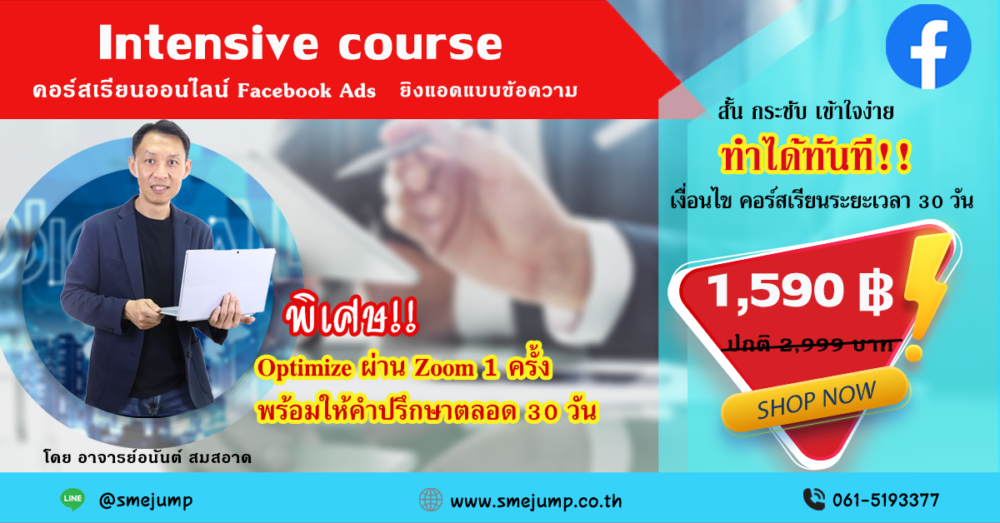 Intensive course
คอร์สเรียนออนไลน์ Facebook Ads ยิงแอดแบบข้อความ

สั้น กระชับ เข้าใจง่าย
ทำได้ทันที!!
เงื่อนไข คอร์สเรียนระยะเวลา 30 วัน

1,590 ฿
ปกติ 2,999 บาท
SHOP NOW

พิเศษ!!
Optimize ผ่าน Zoom 1 ครั้ง
พร้อมให้คำปรึกษาตลอด 30 วัน

โดย อาจารย์อนันต์ สมสอาด

LINE @smejump
www.smejump.co.th
061-5193377